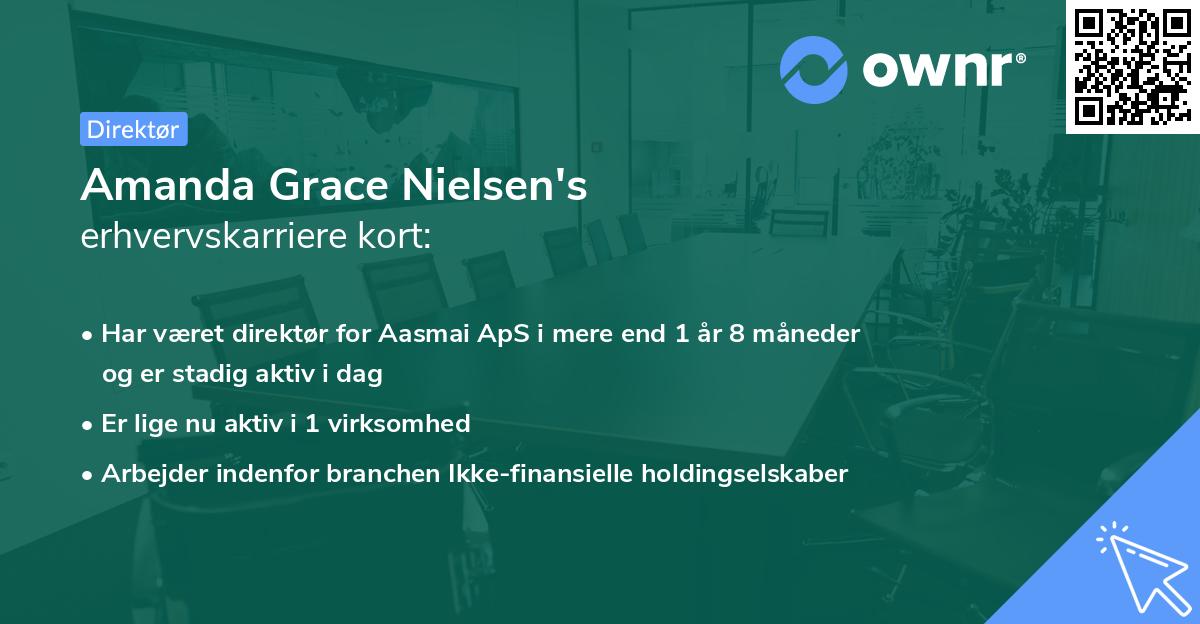 ownr®

Direktør

Amanda Grace Nielsen's
erhvervskarriere kort:

• Har været direktør for Aasmai ApS i mere end 1 år 8 måneder og er stadig aktiv i dag

• Er lige nu aktiv i 1 virksomhed

• Arbejder indenfor branchen Ikke-finansielle holdingselskaber